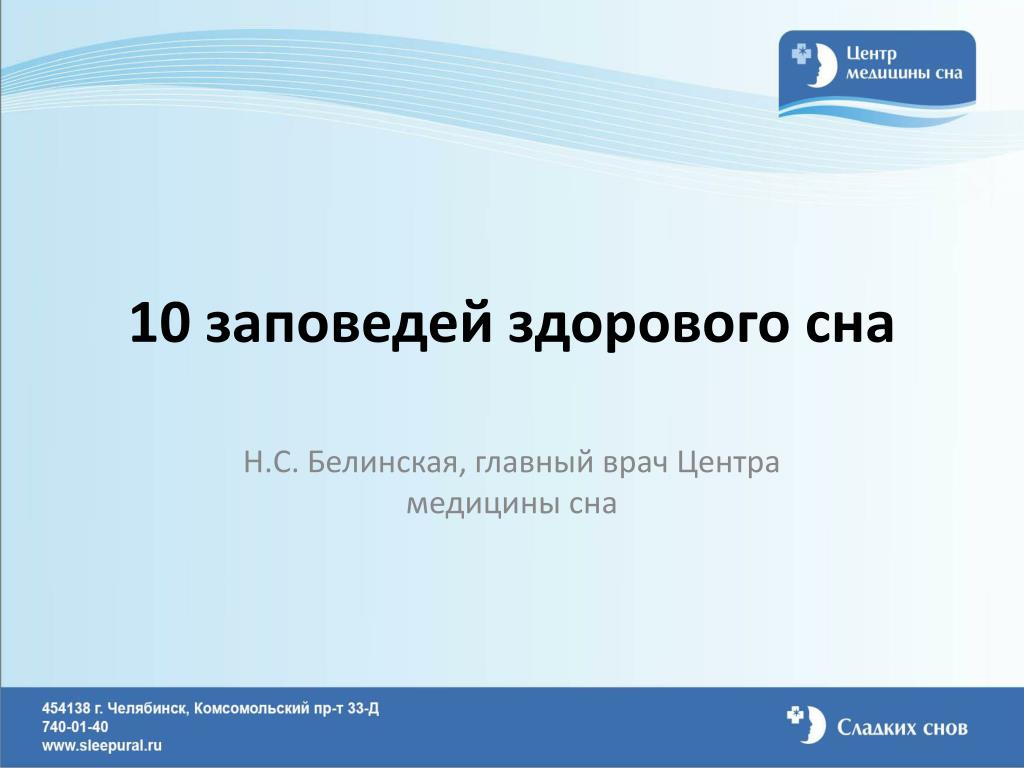 Центр медицины сна

10 заповедей здорового сна

Н.С. Белинская, главный врач Центра медицины сна

454138 г. Челябинск, Комсомольский пр-т 33-Д
740-01-40
www.sleepural.ru

Сладких снов